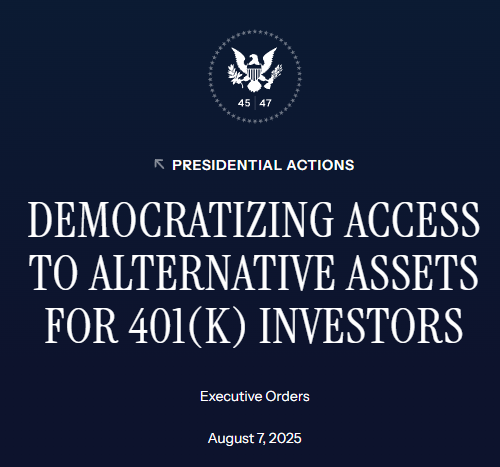 45 | 47

PRESIDENTIAL ACTIONS

DEMOCRATIZING ACCESS TO ALTERNATIVE ASSETS FOR 401(K) INVESTORS

Executive Orders

August 7, 2025